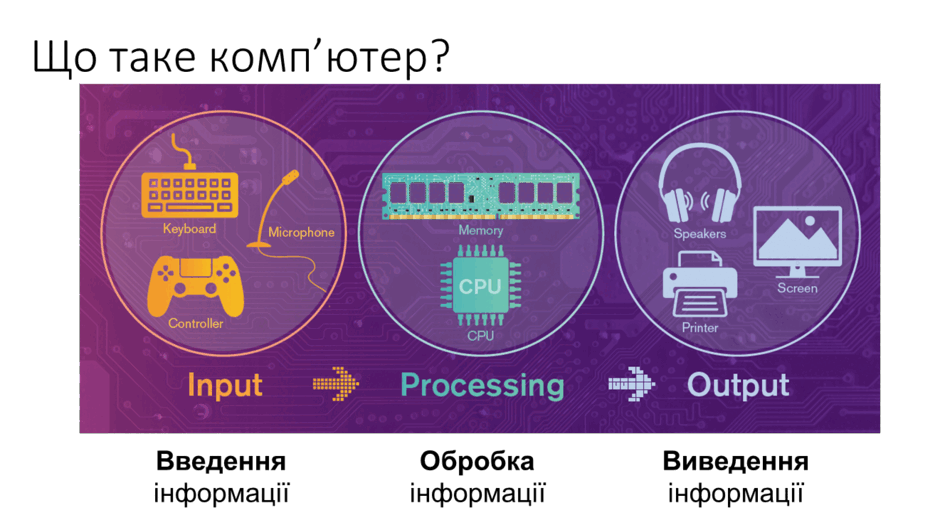 Що таке комп’ютер?

Keyboard
Microphone
Controller
Memory
CPU
CPU
Speakers
Screen
Printer

Input Processing Output

**Введення** інформації

**Обробка** інформації

**Виведення** інформації